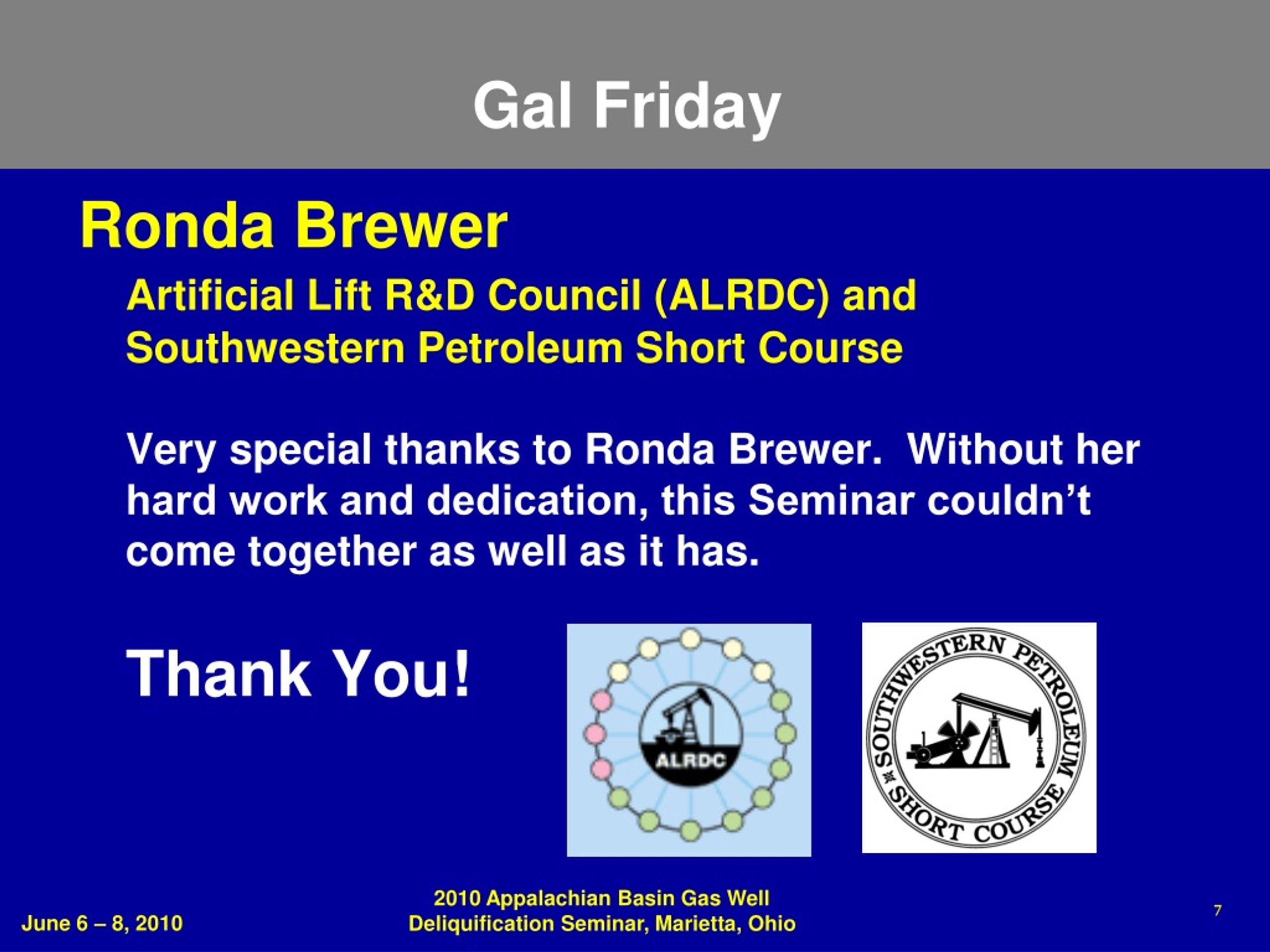 Gal Friday

Ronda Brewer

Artificial Lift R&D Council (ALRDC) and Southwestern Petroleum Short Course

Very special thanks to Ronda Brewer. Without her hard work and dedication, this Seminar couldn't come together as well as it has.

Thank You!

ALRDC

SOUTHWESTERN PETROLEUM SHORT COURSE

June 6 – 8, 2010

2010 Appalachian Basin Gas Well Deliquification Seminar, Marietta, Ohio

7